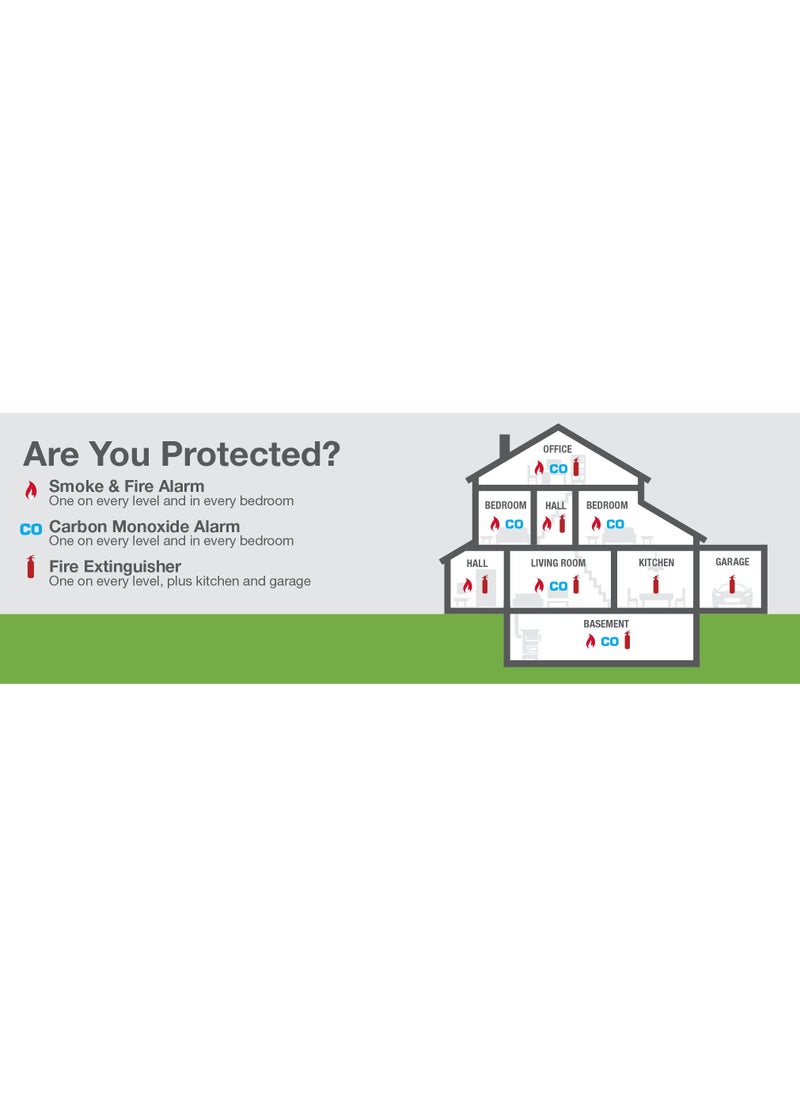 Are You Protected?

Smoke & Fire Alarm
One on every level and in every bedroom

CO Carbon Monoxide Alarm
One on every level and in every bedroom

Fire Extinguisher
One on every level, plus kitchen and garage

OFFICE
CO

BEDROOM
CO

HALL

BEDROOM
CO

HALL

LIVING ROOM
CO

KITCHEN

GARAGE

BASEMENT
CO